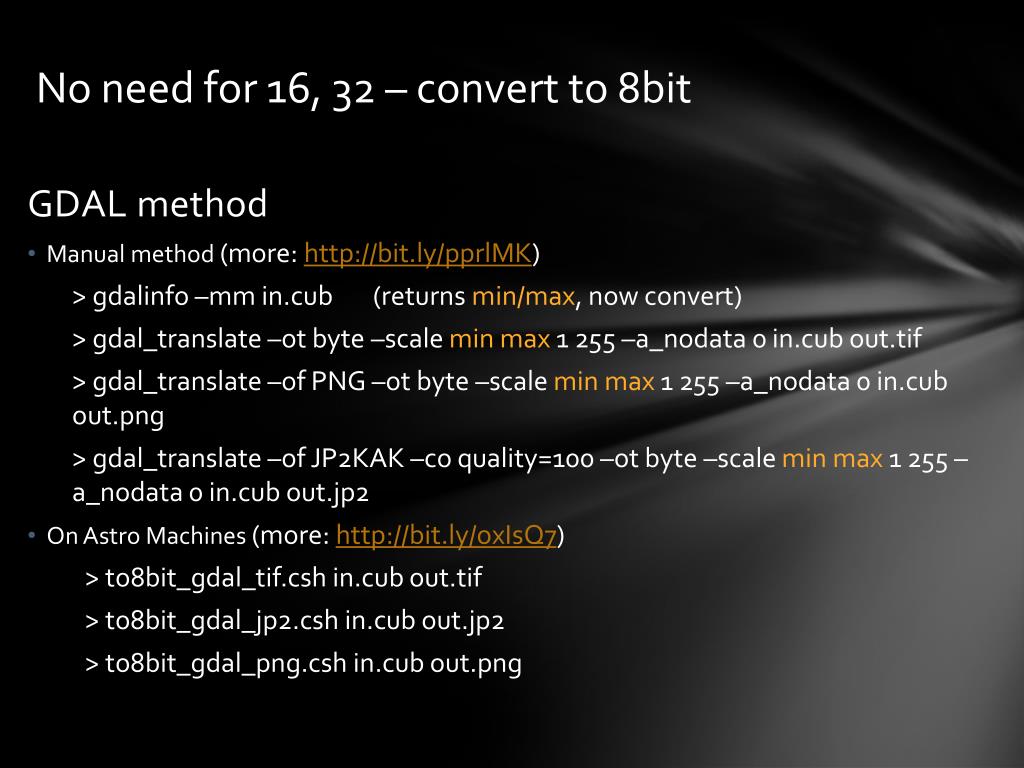 No need for 16, 32 – convert to 8bit

GDAL method

• Manual method (more: http://bit.ly/pprlMK)

> gdalinfo –mm in.cub (returns min/max, now convert)

> gdal_translate –ot byte –scale min max 1 255 –a_nodata 0 in.cub out.tif

> gdal_translate –of PNG –ot byte –scale min max 1 255 –a_nodata 0 in.cub out.png

> gdal_translate –of JP2KAK –co quality=100 –ot byte –scale min max 1 255 –a_nodata 0 in.cub out.jp2

• On Astro Machines (more: http://bit.ly/oxIsQ7)

> to8bit_gdal_tif.csh in.cub out.tif

> to8bit_gdal_jp2.csh in.cub out.jp2

> to8bit_gdal_png.csh in.cub out.png